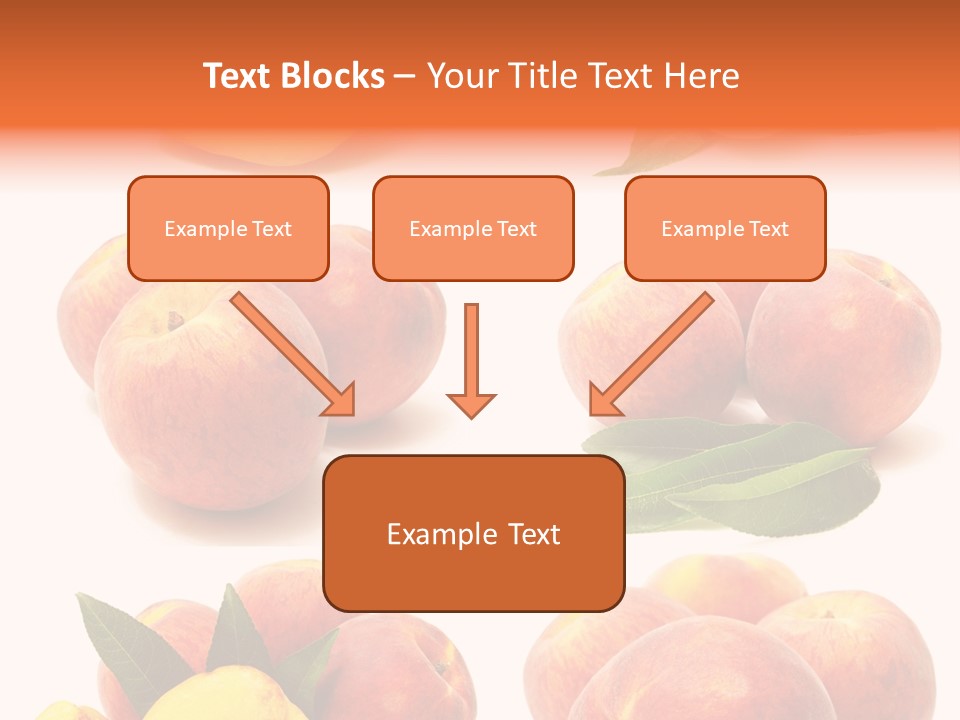 Text Blocks – Your Title Text Here

Example Text

Example Text

Example Text

Example Text